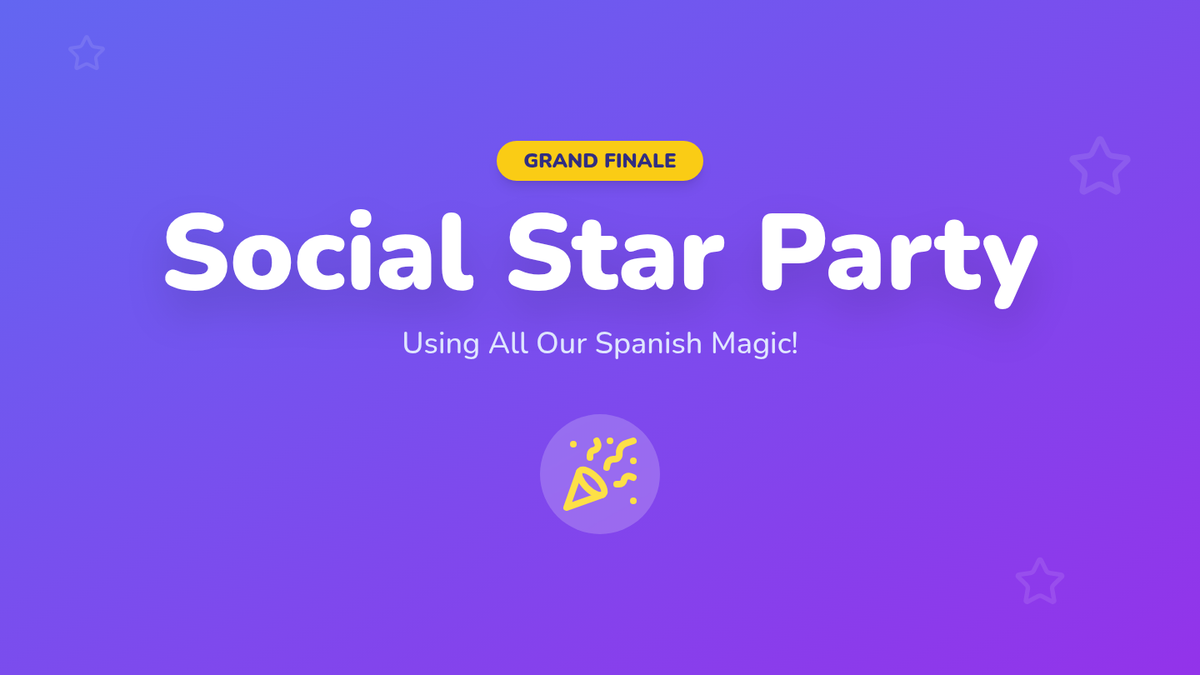 GRAND FINALE

Social Star Party

Using All Our Spanish Magic!